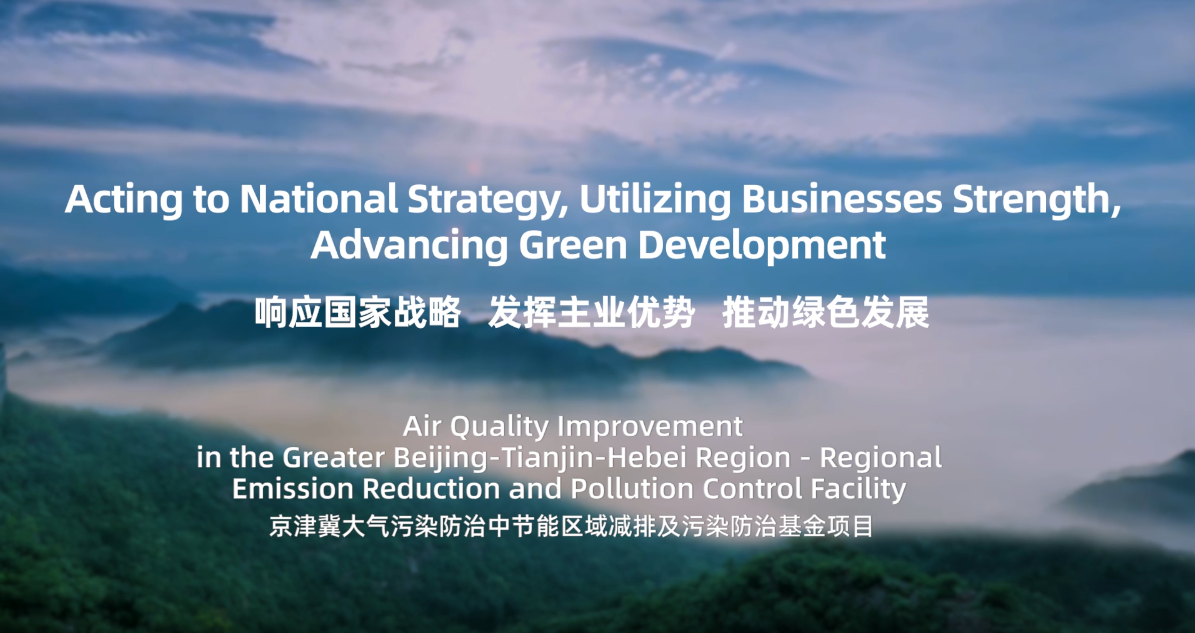 Acting to National Strategy, Utilizing Businesses Strength, Advancing Green Development

响应国家战略 发挥主业优势 推动绿色发展

Air Quality Improvement in the Greater Beijing-Tianjin-Hebei Region - Regional Emission Reduction and Pollution Control Facility

京津冀大气污染防治中节能区域减排及污染防治基金项目